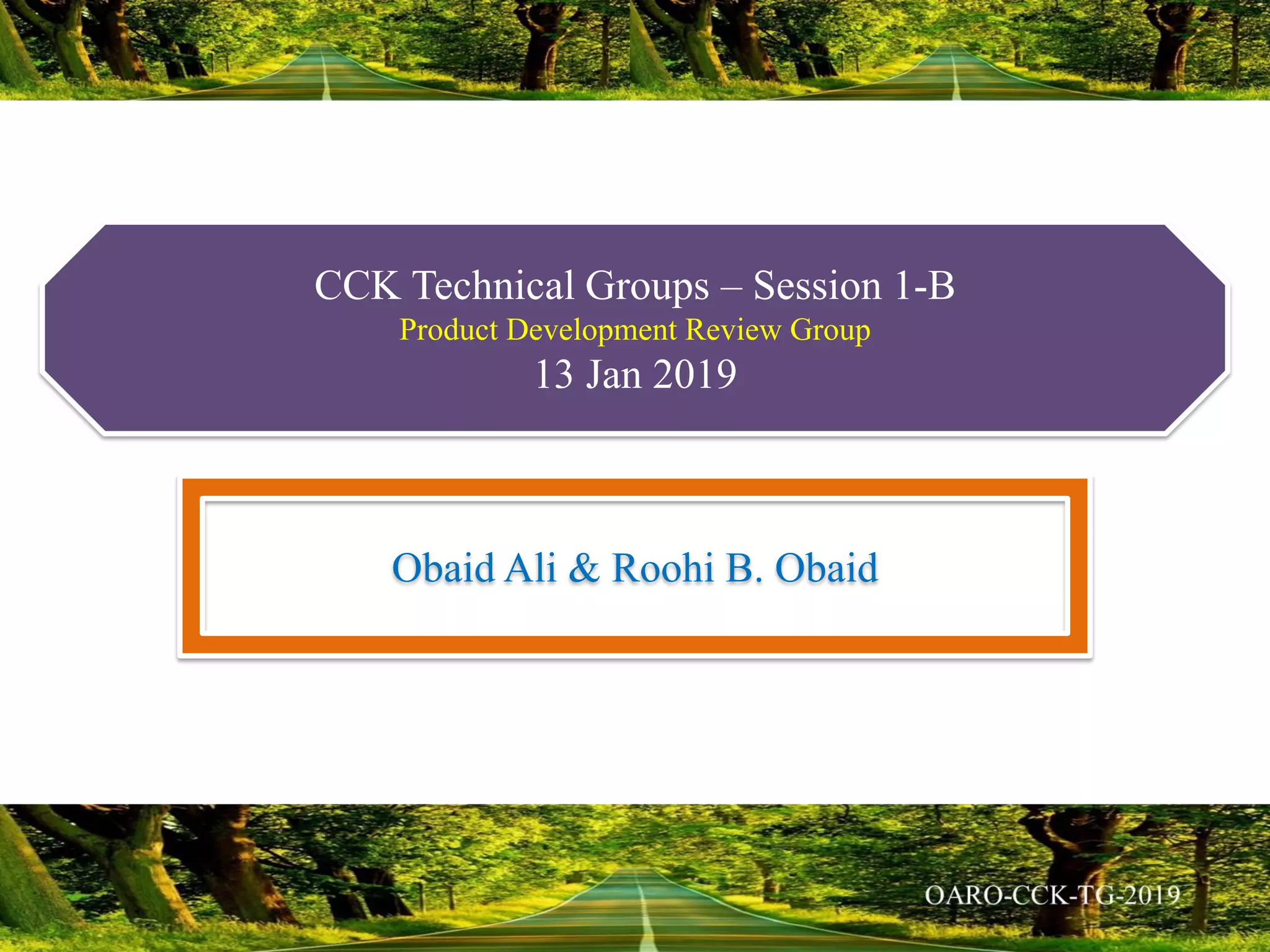 CCK Technical Groups – Session 1-B
Product Development Review Group
13 Jan 2019

Obaid Ali & Roohi B. Obaid

OARO-CCK-TG-2019